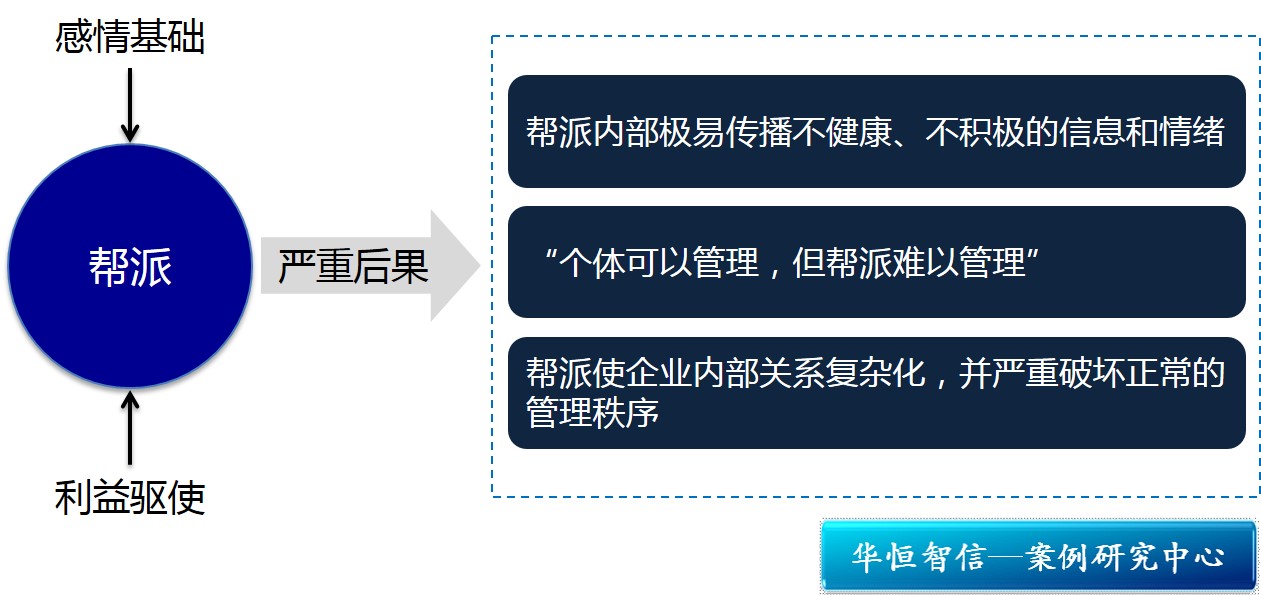 感情基础

帮派

利益驱使

严重后果

帮派内部极易传播不健康、不积极的信息和情绪

“个体可以管理，但帮派难以管理”

帮派使企业内部关系复杂化，并严重破坏正常的管理秩序

华恒智信—案例研究中心